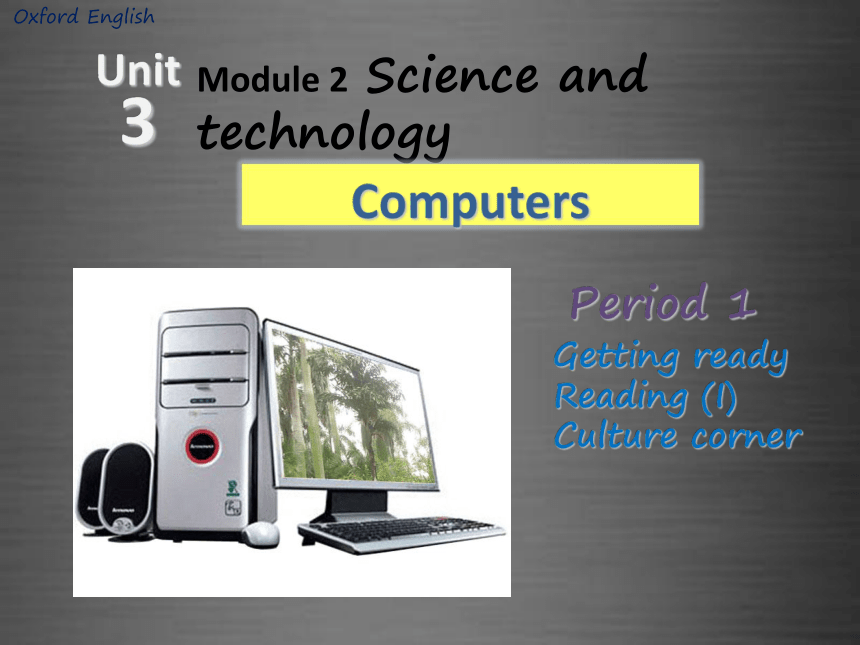 Oxford English

Unit 3

Module 2 Science and technology

Computers

Period 1

Getting ready
Reading (I)
Culture corner